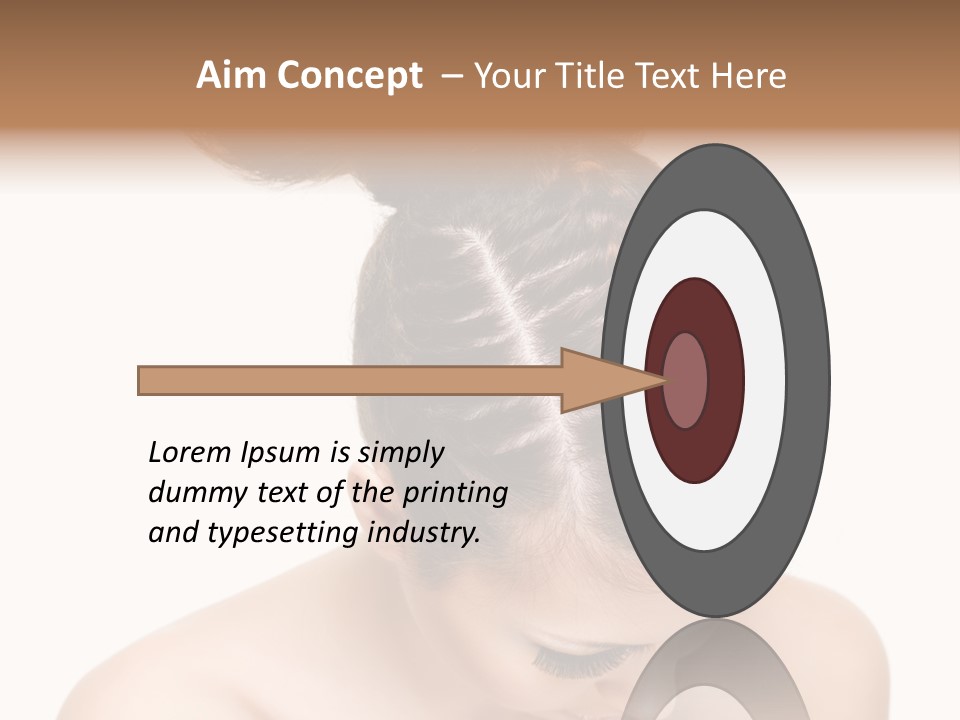 Aim Concept – Your Title Text Here

Lorem Ipsum is simply dummy text of the printing and typesetting industry.